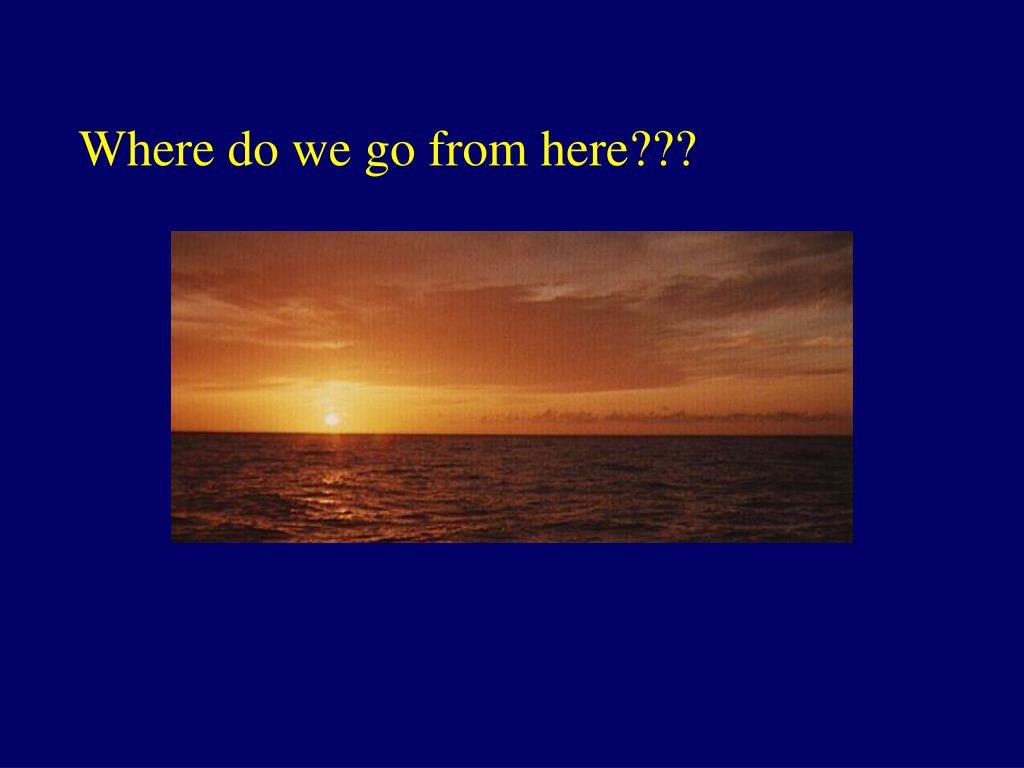 Where do we go from here???